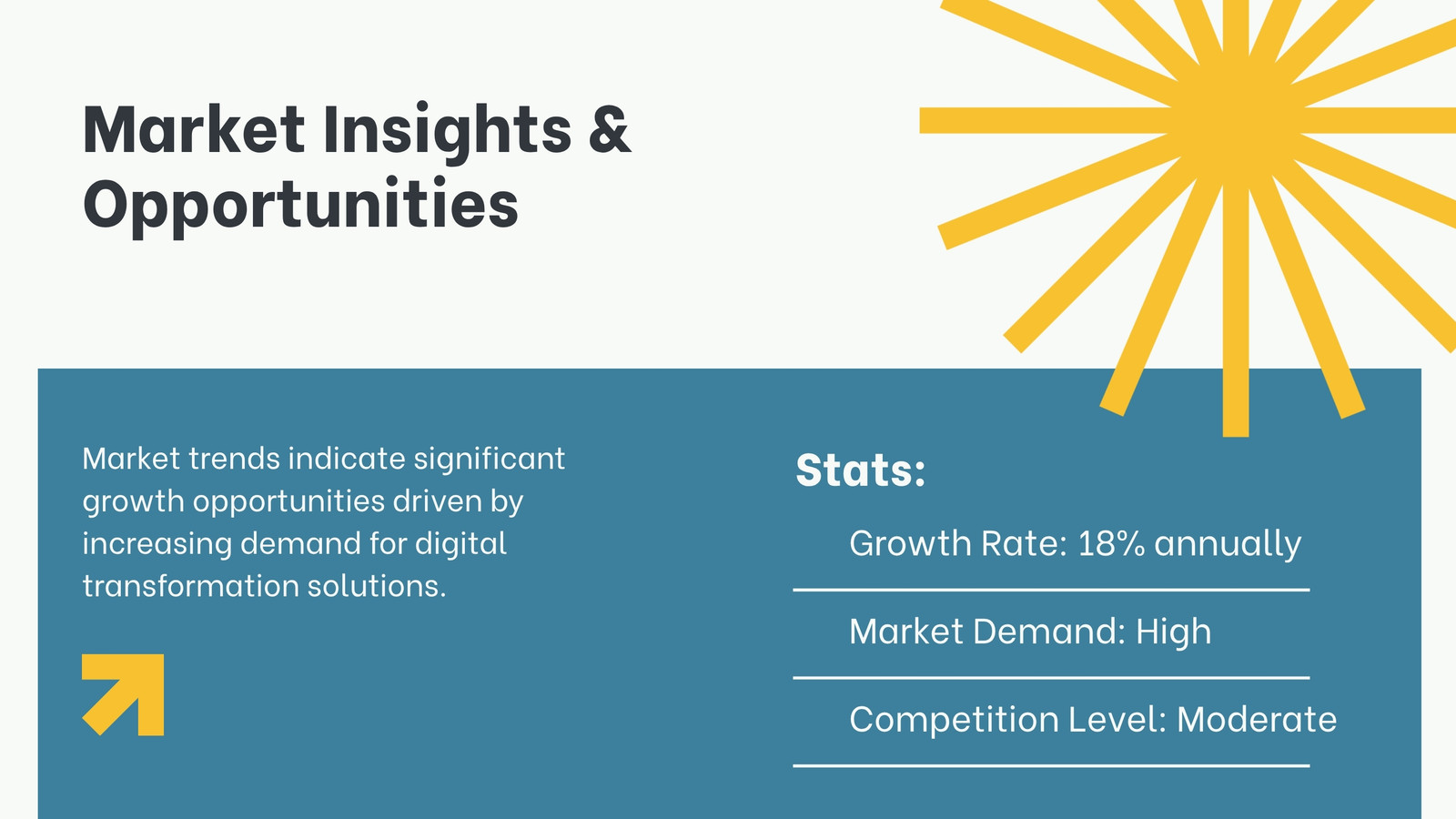 Market Insights & Opportunities

Market trends indicate significant growth opportunities driven by increasing demand for digital transformation solutions.

Stats:

Growth Rate: 18% annually

Market Demand: High

Competition Level: Moderate